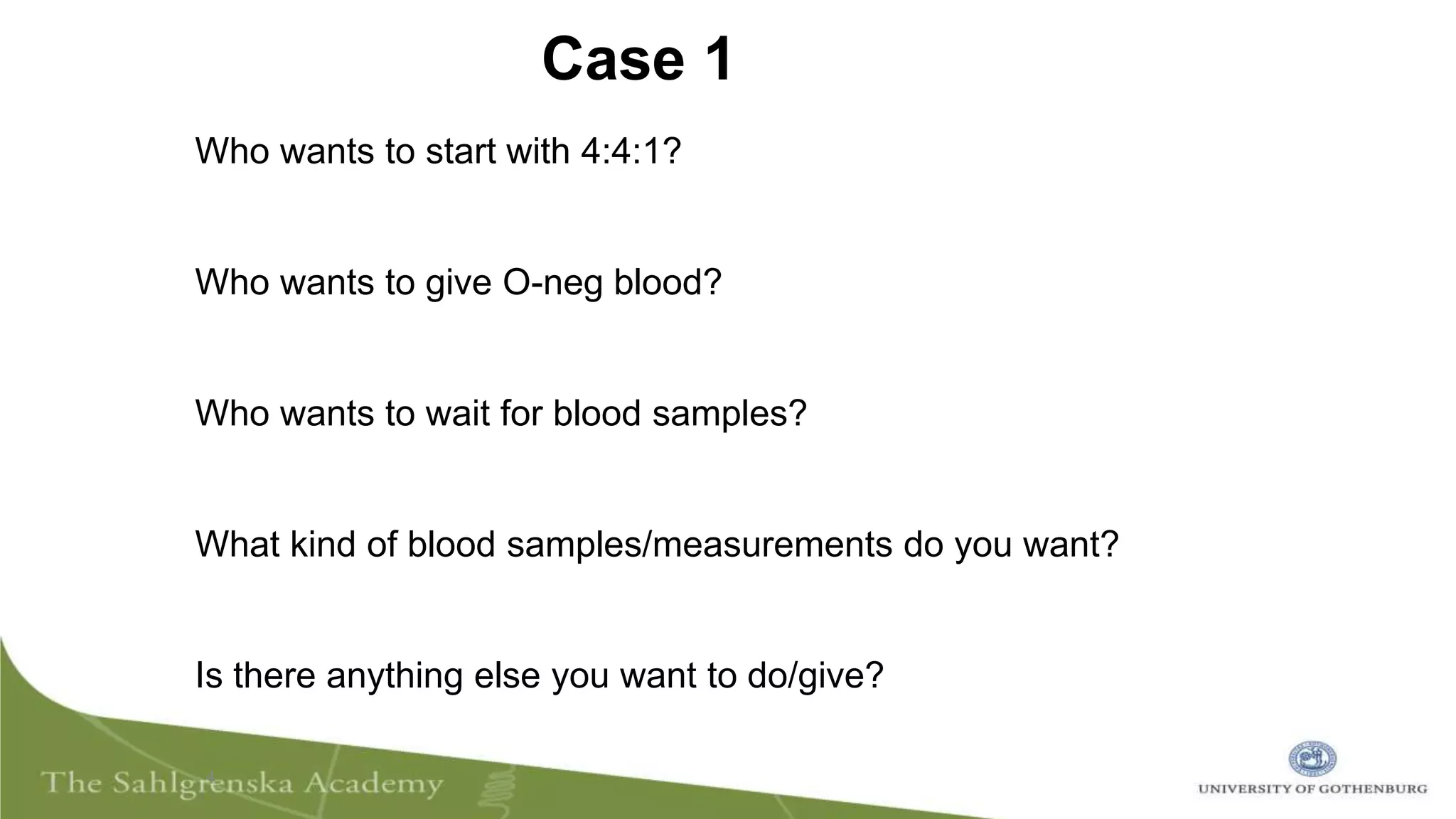 Case 1

Who wants to start with 4:4:1?

Who wants to give O-neg blood?

Who wants to wait for blood samples?

What kind of blood samples/measurements do you want?

Is there anything else you want to do/give?

The Sahlgrenska Academy

UNIVERSITY OF GOTHENBURG